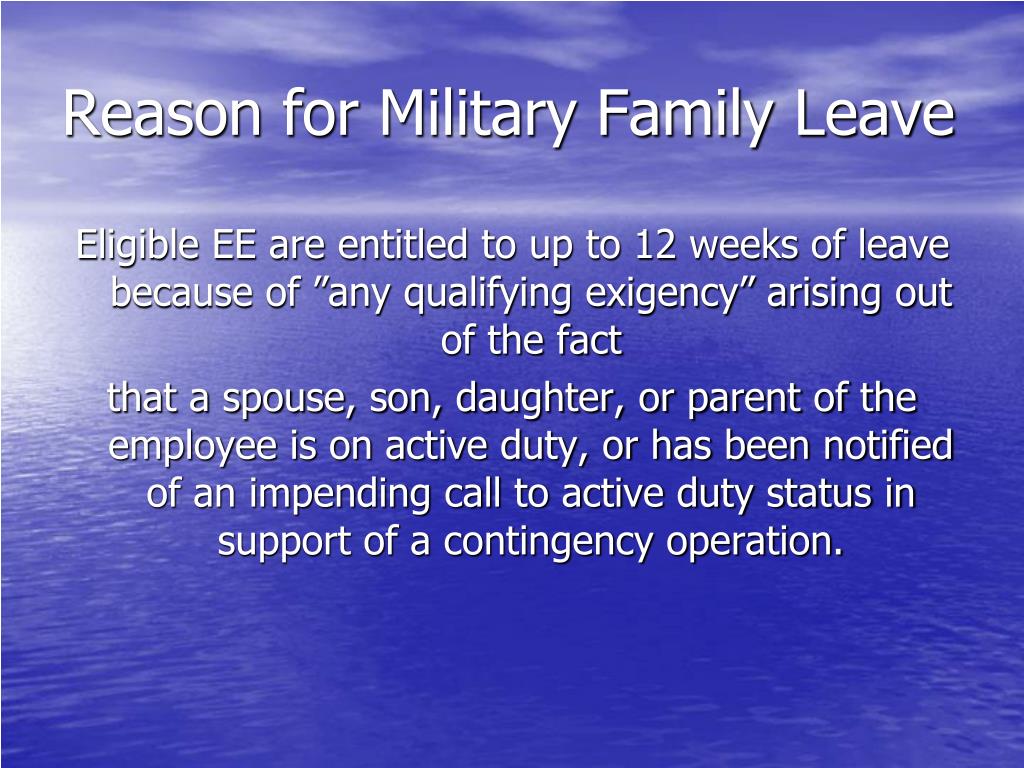 Reason for Military Family Leave

Eligible EE are entitled to up to 12 weeks of leave because of ”any qualifying exigency” arising out of the fact

that a spouse, son, daughter, or parent of the employee is on active duty, or has been notified of an impending call to active duty status in support of a contingency operation.